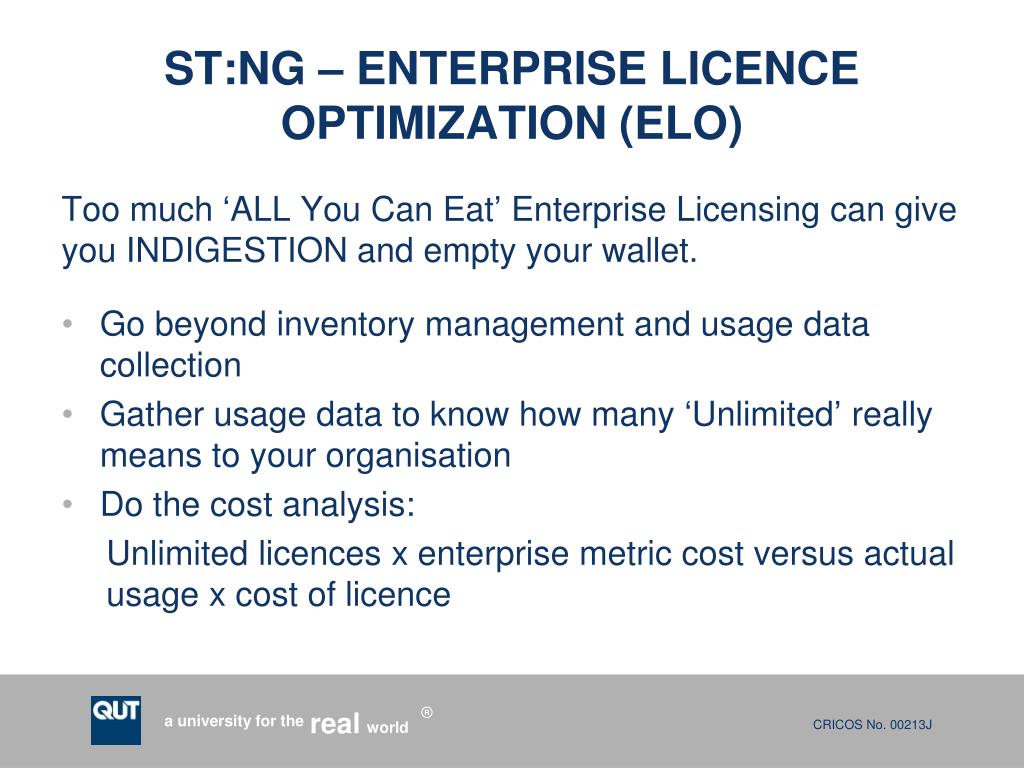 ST:NG – ENTERPRISE LICENCE OPTIMIZATION (ELO)

Too much ‘ALL You Can Eat’ Enterprise Licensing can give you INDIGESTION and empty your wallet.

• Go beyond inventory management and usage data collection
• Gather usage data to know how many ‘Unlimited’ really means to your organisation
• Do the cost analysis:
Unlimited licences x enterprise metric cost versus actual usage x cost of licence

QUT a university for the real world ®

CRICOS No. 00213J